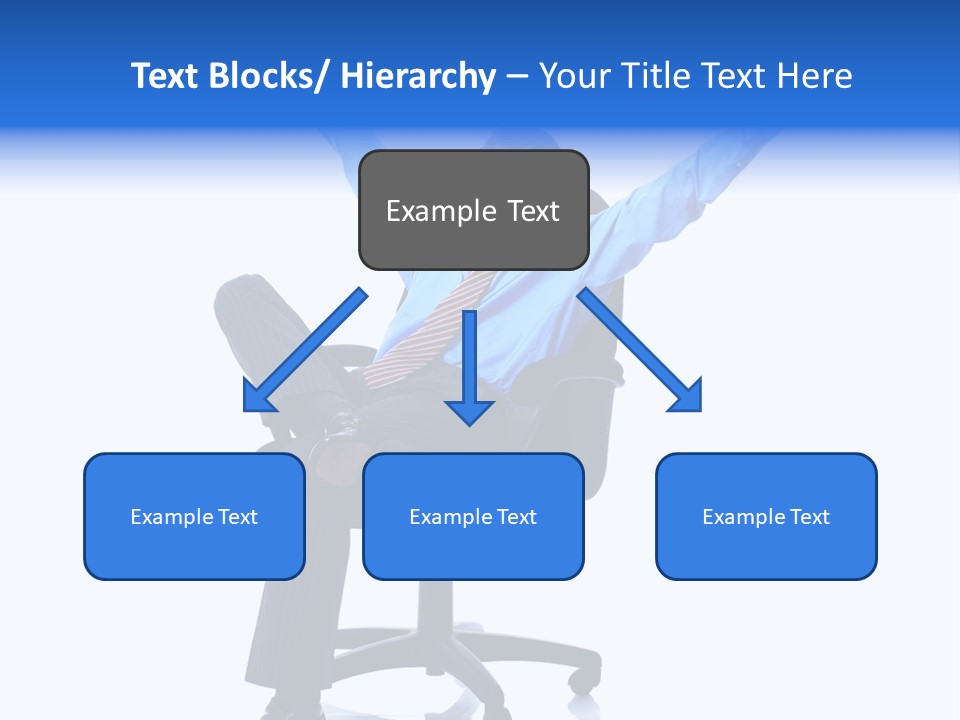 Text Blocks/ Hierarchy – Your Title Text Here

Example Text

Example Text

Example Text

Example Text